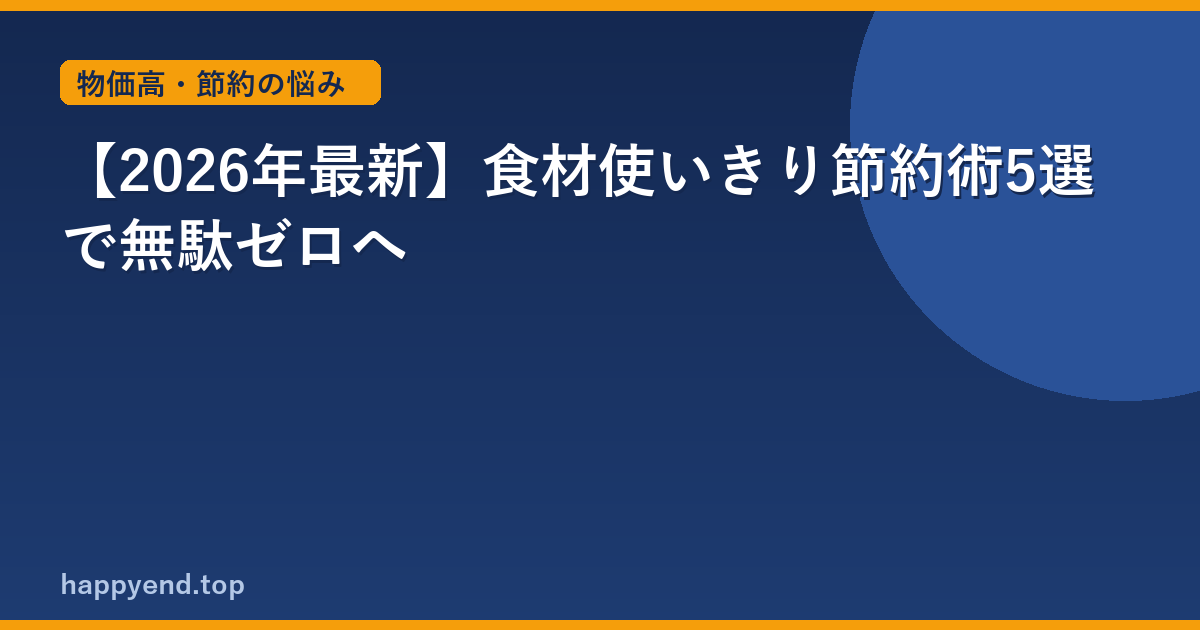 物価高・節約の悩み

【2026年最新】食材使いきり節約術5選で無駄ゼロへ

happyend.top